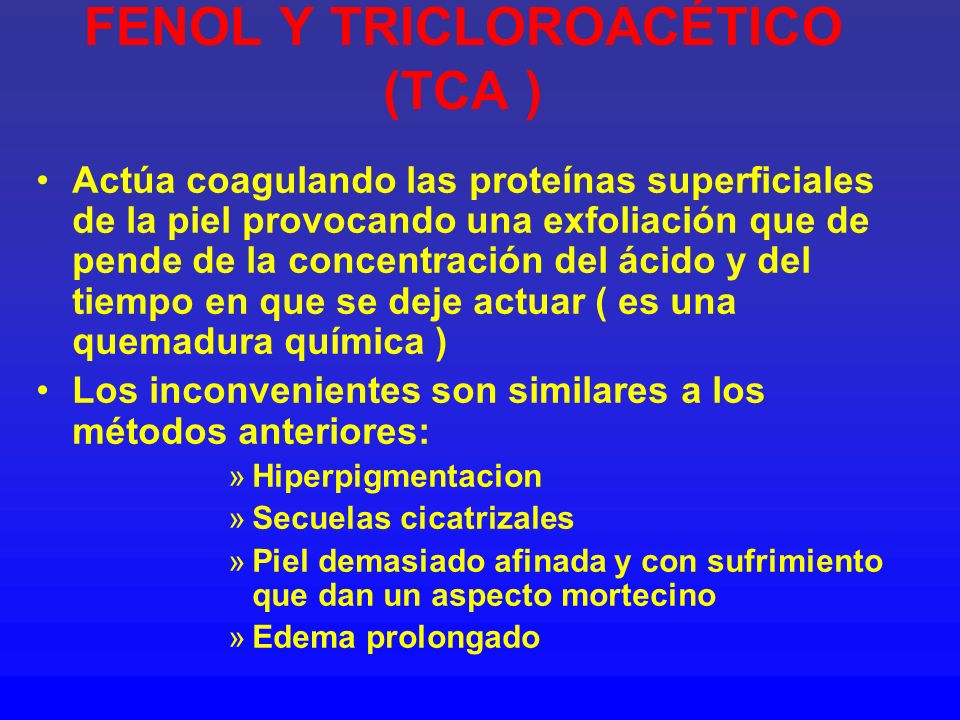 FENOL Y TRICLOROACÉTICO (TCA )

• Actúa coagulando las proteínas superficiales de la piel provocando una exfoliación que de pende de la concentración del ácido y del tiempo en que se deje actuar ( es una quemadura química )

• Los inconvenientes son similares a los métodos anteriores:

» Hiperpigmentacion

» Secuelas cicatrizales

» Piel demasiado afinada y con sufrimiento que dan un aspecto mortecino

» Edema prolongado